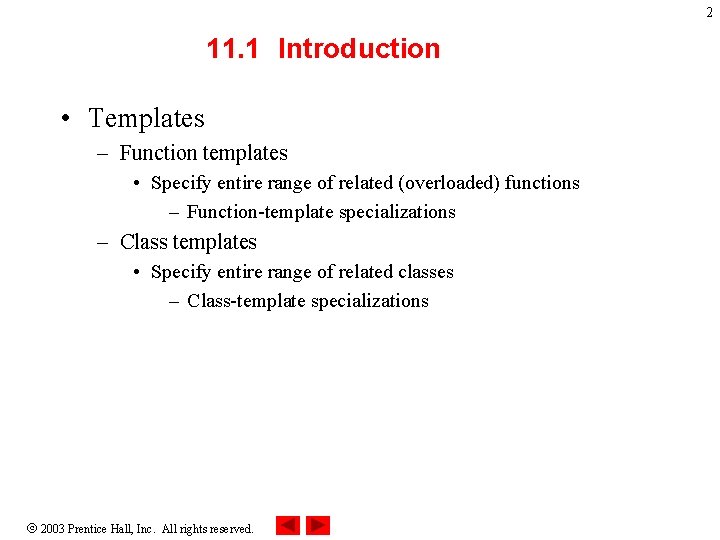 2

11.1 Introduction

• Templates
 – Function templates
  • Specify entire range of related (overloaded) functions
   – Function-template specializations
 – Class templates
  • Specify entire range of related classes
   – Class-template specializations

© 2003 Prentice Hall, Inc. All rights reserved.